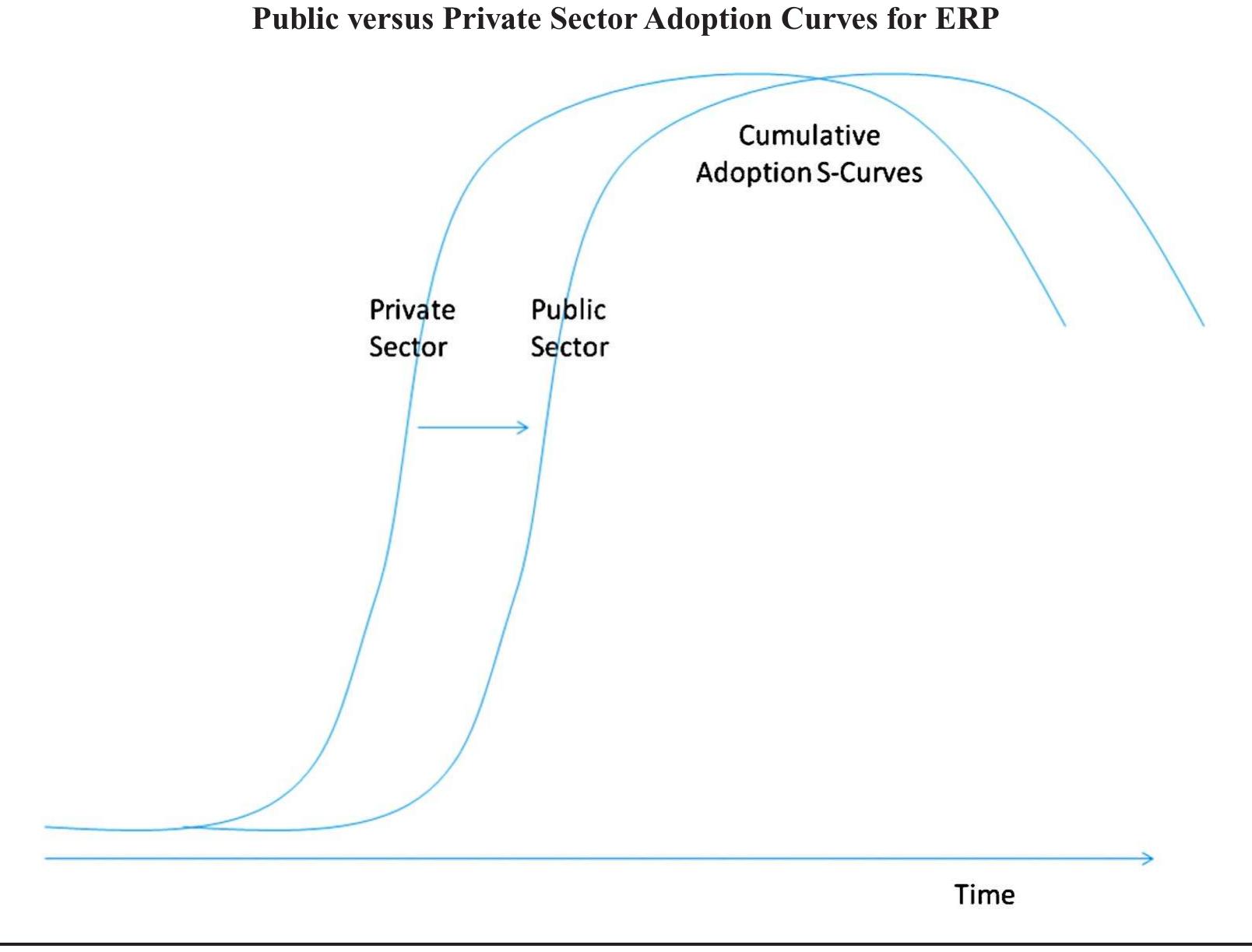 Public versus Private Sector Adoption Curves for ERP

Cumulative
Adoption S-Curves

Private
Sector

Public
Sector

Time